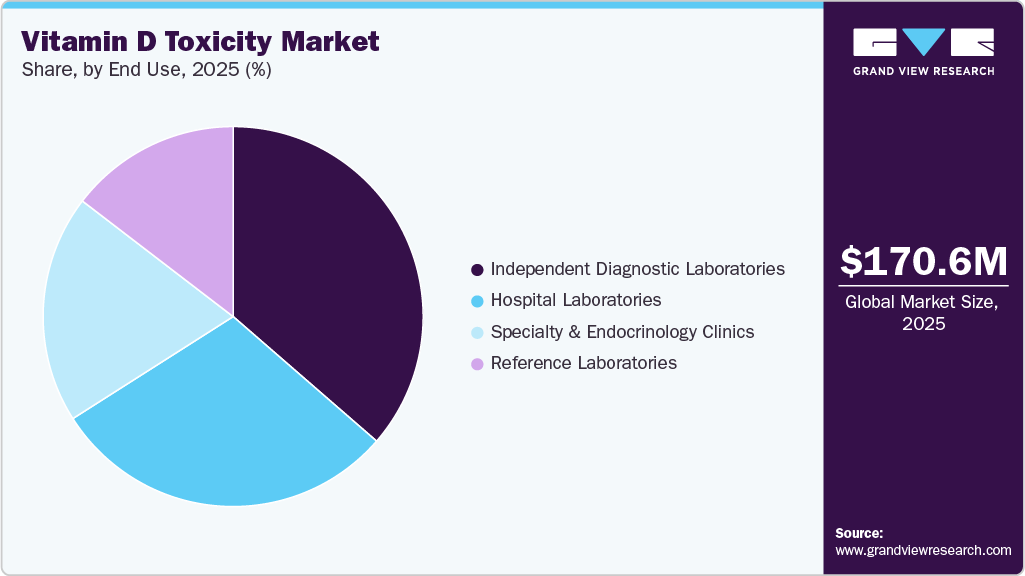 Vitamin D Toxicity Market
Share, by End Use, 2025 (%)

Independent Diagnostic Laboratories
Hospital Laboratories
Specialty & Endocrinology Clinics
Reference Laboratories

GRAND VIEW RESEARCH

$170.6M
Global Market Size, 2025

Source:
www.grandviewresearch.com